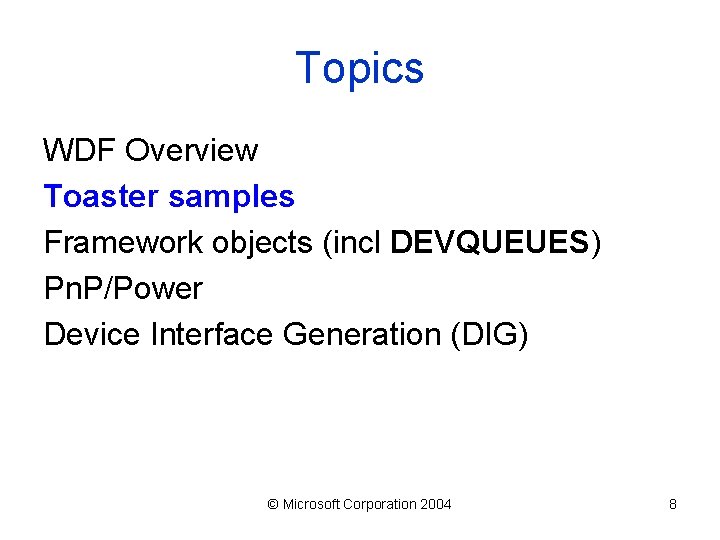 Topics

WDF Overview
Toaster samples
Framework objects (incl DEVQUEUES)
PnP/Power
Device Interface Generation (DIG)

© Microsoft Corporation 2004

8